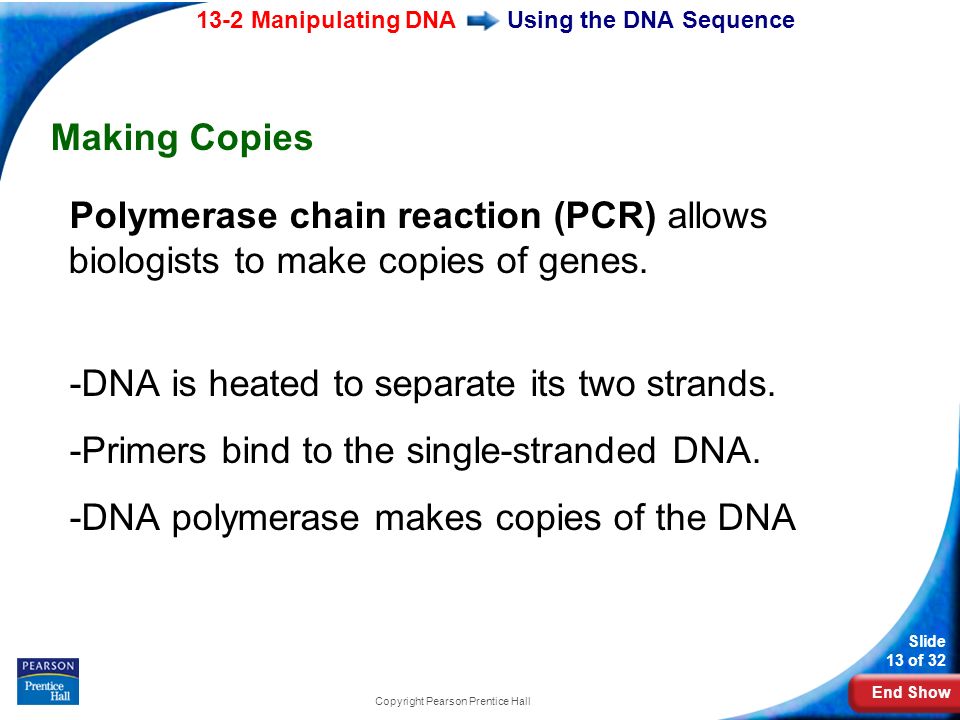 13-2 Manipulating DNA Using the DNA Sequence

Making Copies

Polymerase chain reaction (PCR) allows biologists to make copies of genes.

-DNA is heated to separate its two strands.

-Primers bind to the single-stranded DNA.

-DNA polymerase makes copies of the DNA

PEARSON Prentice Hall

Copyright Pearson Prentice Hall

Slide 13 of 32

End Show